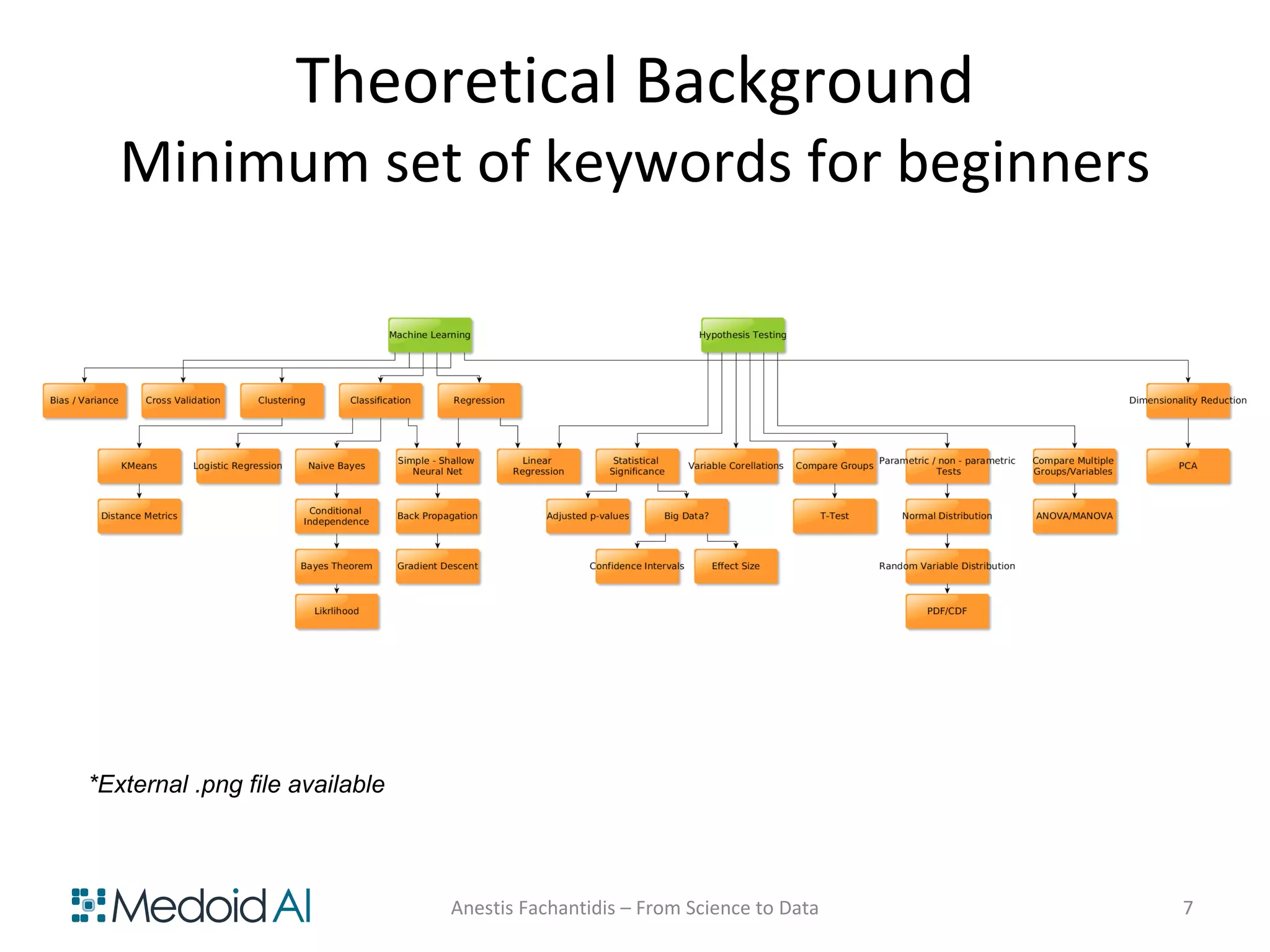 Theoretical Background
Minimum set of keywords for beginners

Machine Learning

Hypothesis Testing

Bias / Variance

Cross Validation

Clustering

Classification

Regression

Dimensionality Reduction

KMeans

Logistic Regression

Naive Bayes

Simple - Shallow Neural Net

Linear Regression

Statistical Significance

Variable Corellations

Compare Groups

Parametric / non - parametric Tests

Compare Multiple Groups/Variables

PCA

Distance Metrics

Conditional Independence

Back Propagation

Adjusted p-values

Big Data?

T-Test

Normal Distribution

ANOVA/MANOVA

Bayes Theorem

Gradient Descent

Confidence Intervals

Effect Size

Random Variable Distribution

Likrlihood

PDF/CDF

*External .png file available

Medoid AI

Anestis Fachantidis – From Science to Data

7